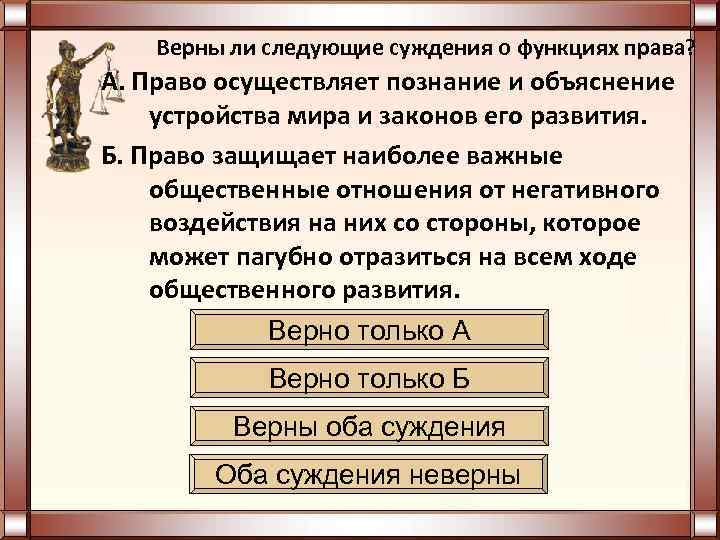 Верны ли следующие суждения о функциях права?

А. Право осуществляет познание и объяснение устройства мира и законов его развития.

Б. Право защищает наиболее важные общественные отношения от негативного воздействия на них со стороны, которое может пагубно отразиться на всем ходе общественного развития.

Верно только А

Верно только Б

Верны оба суждения

Оба суждения неверны